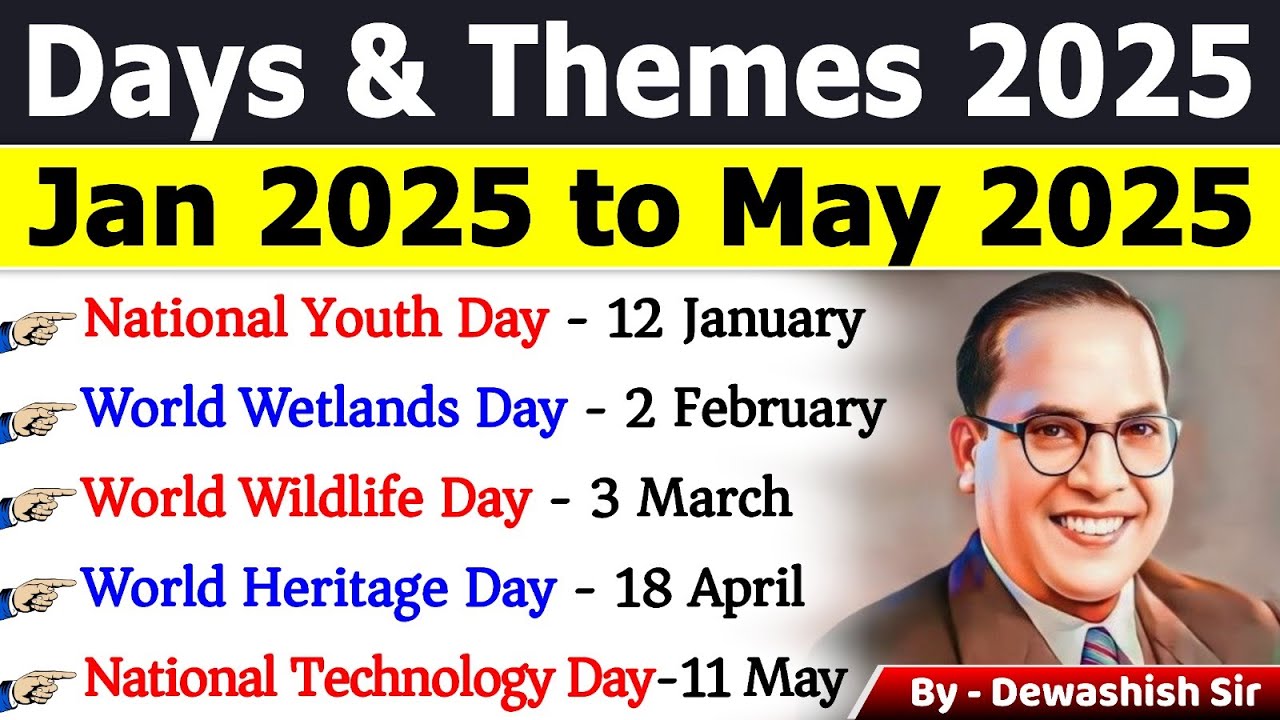 Days & Themes 2025

Jan 2025 to May 2025

National Youth Day - 12 January

World Wetlands Day - 2 February

World Wildlife Day - 3 March

World Heritage Day - 18 April

National Technology Day-11 May

By - Dewashish Sir